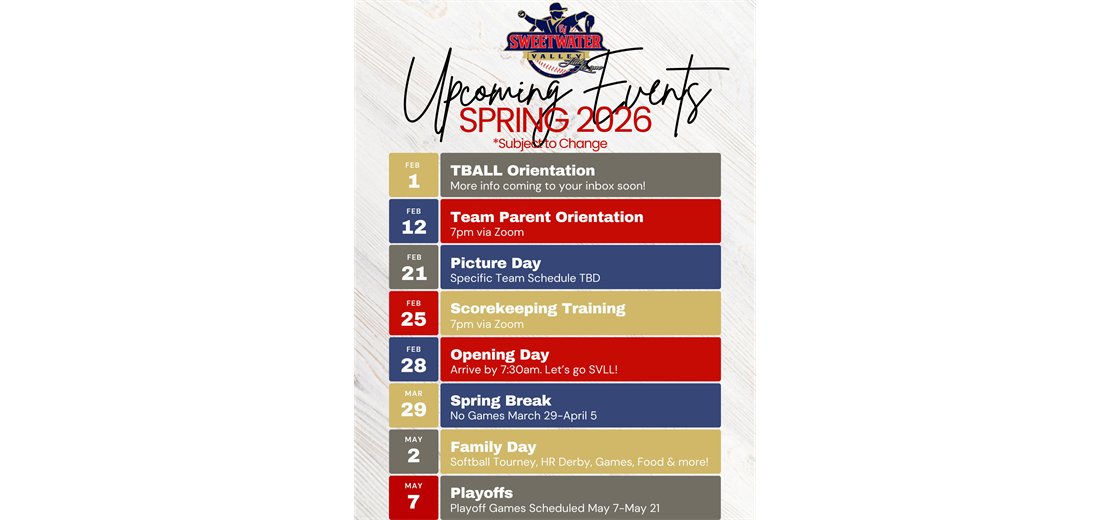 SWEETWATER VALLEY

Upcoming Events
SPRING 2026
*Subject to Change

FEB 1
TBALL Orientation
More info coming to your inbox soon!

FEB 12
Team Parent Orientation
7pm via Zoom

FEB 21
Picture Day
Specific Team Schedule TBD

FEB 25
Scorekeeping Training
7pm via Zoom

FEB 28
Opening Day
Arrive by 7:30am. Let's go SVLL!

MAR 29
Spring Break
No Games March 29-April 5

MAY 2
Family Day
Softball Tourney, HR Derby, Games, Food & more!

MAY 7
Playoffs
Playoff Games Scheduled May 7-May 21